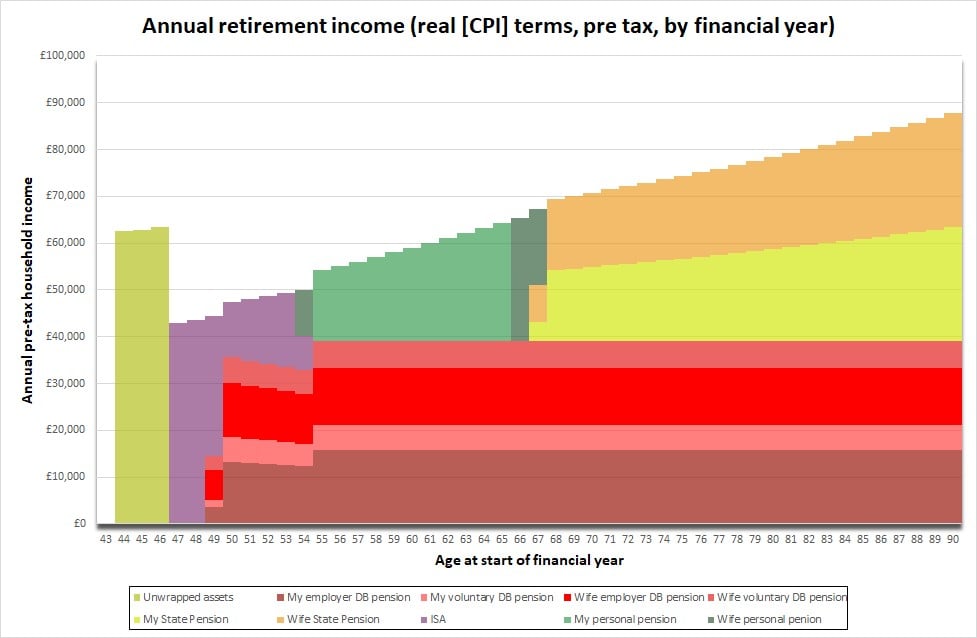 Annual retirement income (real [CPI] terms, pre tax, by financial year)

Annual pre-tax household income

£100,000
£90,000
£80,000
£70,000
£60,000
£50,000
£40,000
£30,000
£20,000
£10,000
£0

43 44 45 46 47 48 49 50 51 52 53 54 55 56 57 58 59 60 61 62 63 64 65 66 67 68 69 70 71 72 73 74 75 76 77 78 79 80 81 82 83 84 85 86 87 88 89 90

Age at start of financial year

Unwrapped assets
My employer DB pension
My voluntary DB pension
Wife employer DB pension
Wife voluntary DB pension
My State Pension
Wife State Pension
ISA
My personal pension
Wife personal penion